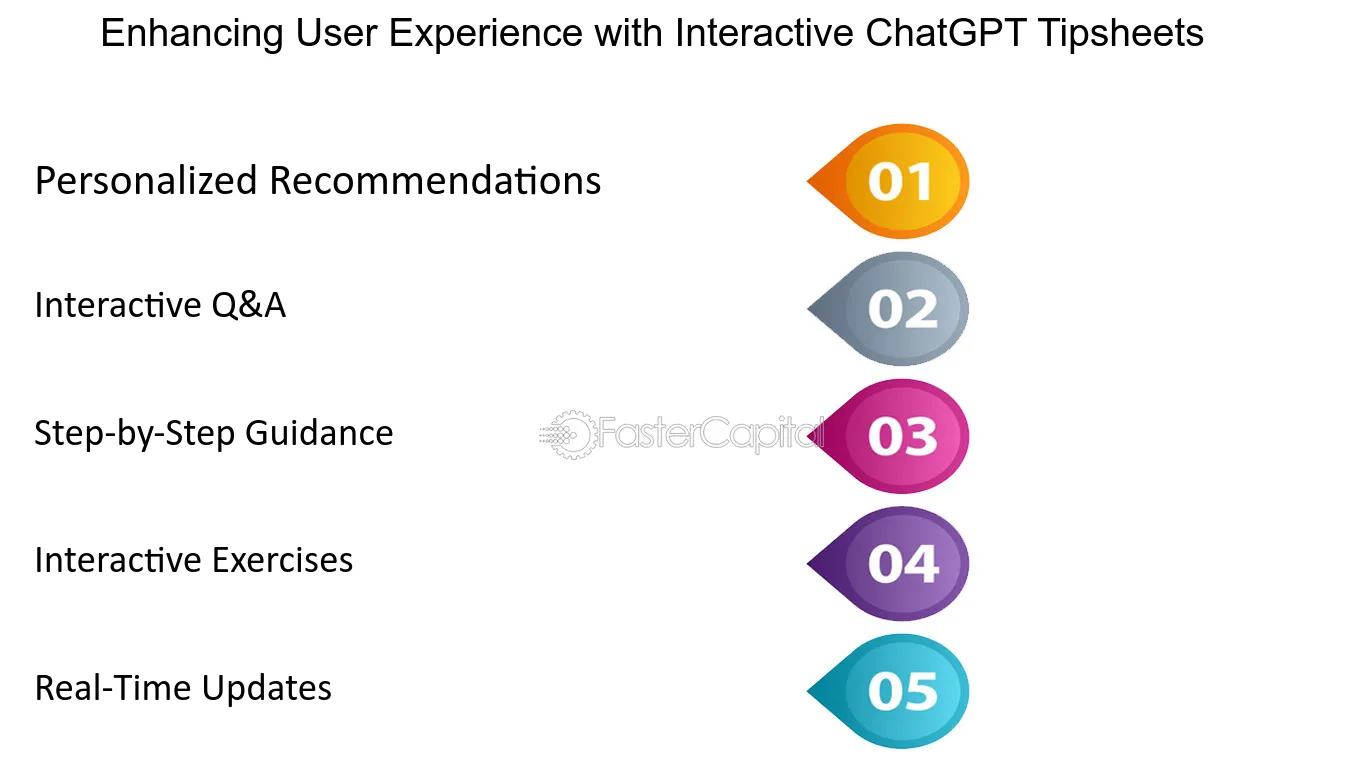 Enhancing User Experience with Interactive ChatGPT Tipsheets

Personalized Recommendations

01

Interactive Q&A

02

Step-by-Step Guidance

03

Interactive Exercises

04

Real-Time Updates

05

FasterCapital